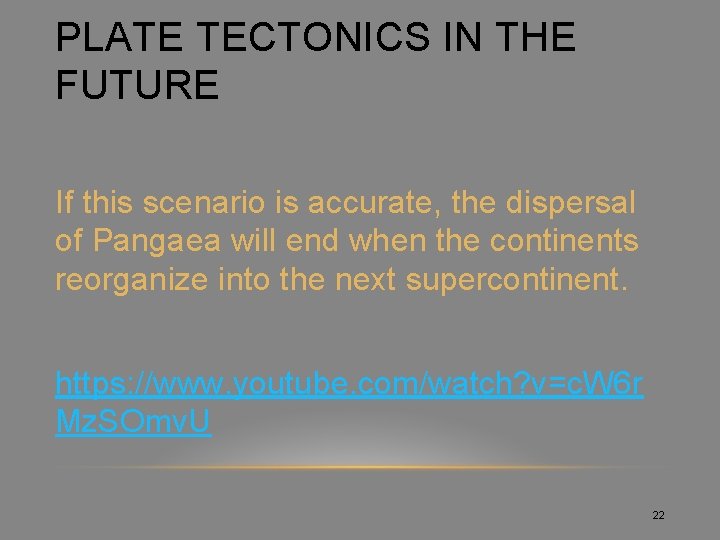 PLATE TECTONICS IN THE FUTURE

If this scenario is accurate, the dispersal of Pangaea will end when the continents reorganize into the next supercontinent.

https://www.youtube.com/watch?v=cW6rMzSOmvU

22